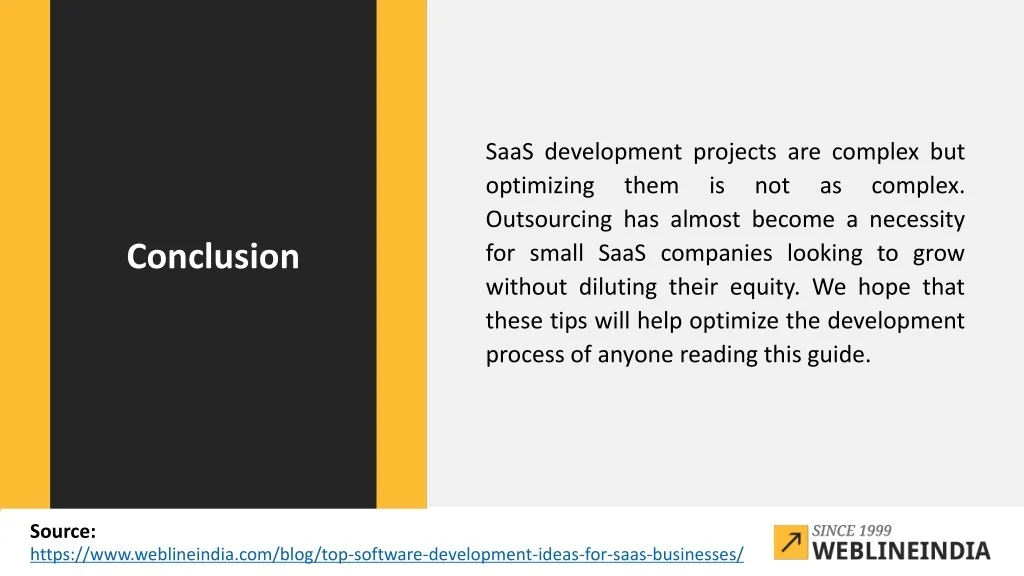 Conclusion

SaaS development projects are complex but optimizing them is not as complex. Outsourcing has almost become a necessity for small SaaS companies looking to grow without diluting their equity. We hope that these tips will help optimize the development process of anyone reading this guide.

Source:
https://www.weblineindia.com/blog/top-software-development-ideas-for-saas-businesses/

SINCE 1999
WEBLINEINDIA